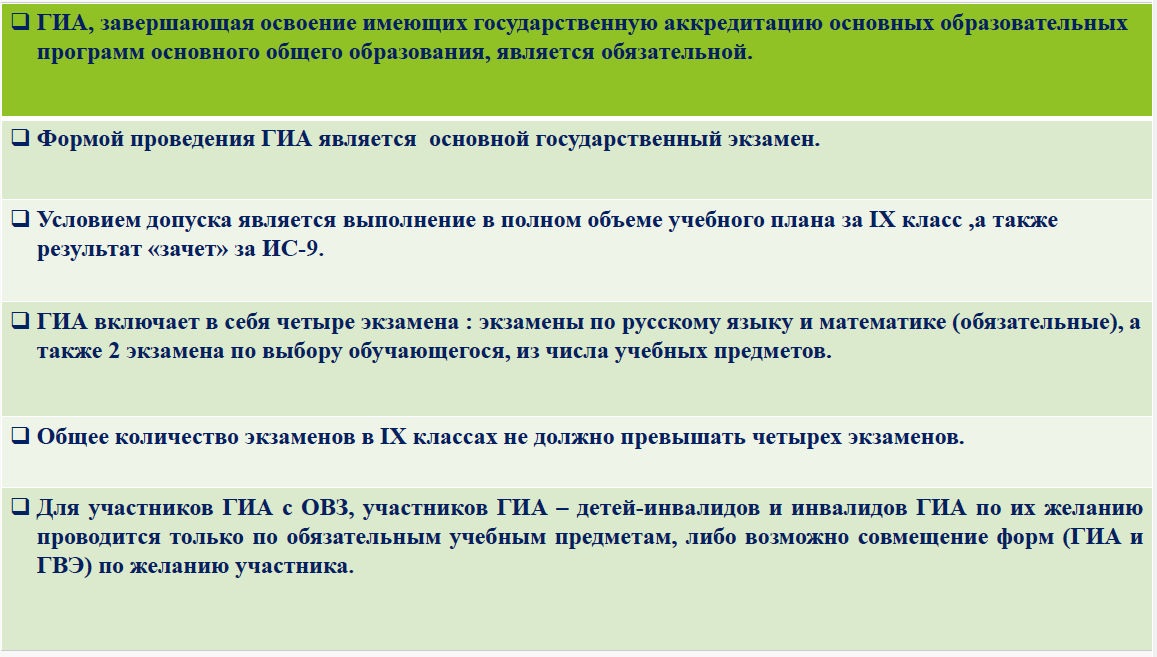 ❑ ГИА, завершающая освоение имеющих государственную аккредитацию основных образовательных программ основного общего образования, является обязательной.

❑ Формой проведения ГИА является основной государственный экзамен.

❑ Условием допуска является выполнение в полном объеме учебного плана за IX класс ,а также результат «зачет» за ИС-9.

❑ ГИА включает в себя четыре экзамена : экзамены по русскому языку и математике (обязательные), а также 2 экзамена по выбору обучающегося, из числа учебных предметов.

❑ Общее количество экзаменов в IX классах не должно превышать четырех экзаменов.

❑ Для участников ГИА с ОВЗ, участников ГИА – детей-инвалидов и инвалидов ГИА по их желанию проводится только по обязательным учебным предметам, либо возможно совмещение форм (ГИА и ГВЭ) по желанию участника.